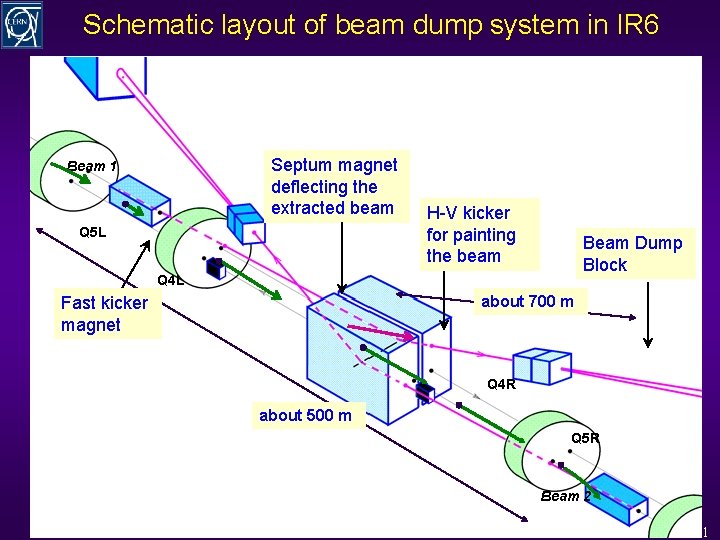 CERN

Schematic layout of beam dump system in IR6

Beam 1

Q5L

Q4L

Fast kicker magnet

Septum magnet deflecting the extracted beam

H-V kicker for painting the beam

Beam Dump Block

about 700 m

about 500 m

Q4R

Q5R

Beam 2

1